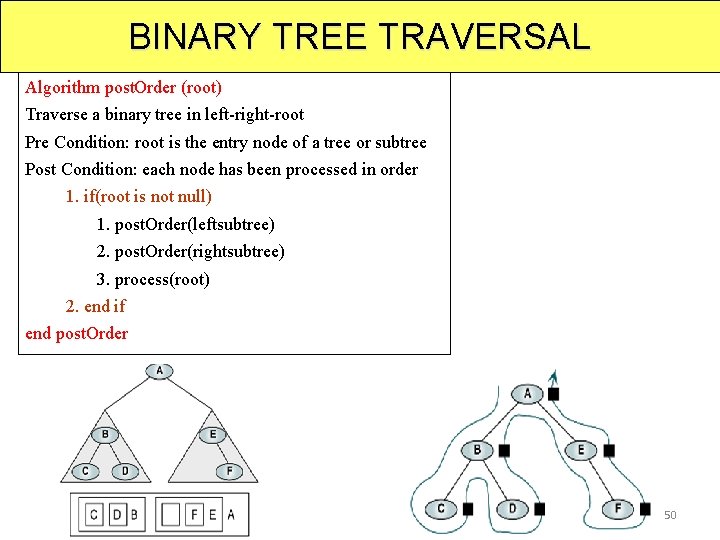 BINARY TREE TRAVERSAL

Algorithm postOrder (root)
Traverse a binary tree in left-right-root
Pre Condition: root is the entry node of a tree or subtree
Post Condition: each node has been processed in order
1. if(root is not null)
1. postOrder(leftsubtree)
2. postOrder(rightsubtree)
3. process(root)
2. end if
end postOrder

A
B
E
C
D
F
C D B
F E A

A
B
E
C
D
F

50